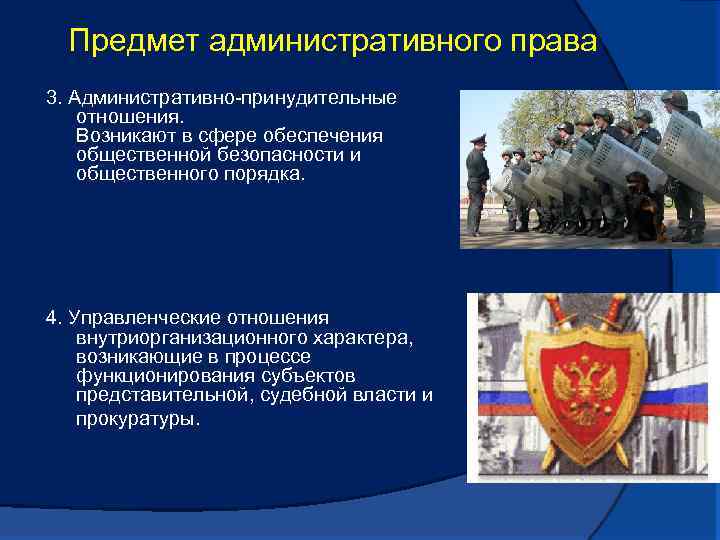 Предмет административного права

3. Административно-принудительные отношения. Возникают в сфере обеспечения общественной безопасности и общественного порядка.

4. Управленческие отношения внутриорганизационного характера, возникающие в процессе функционирования субъектов представительной, судебной власти и прокуратуры.